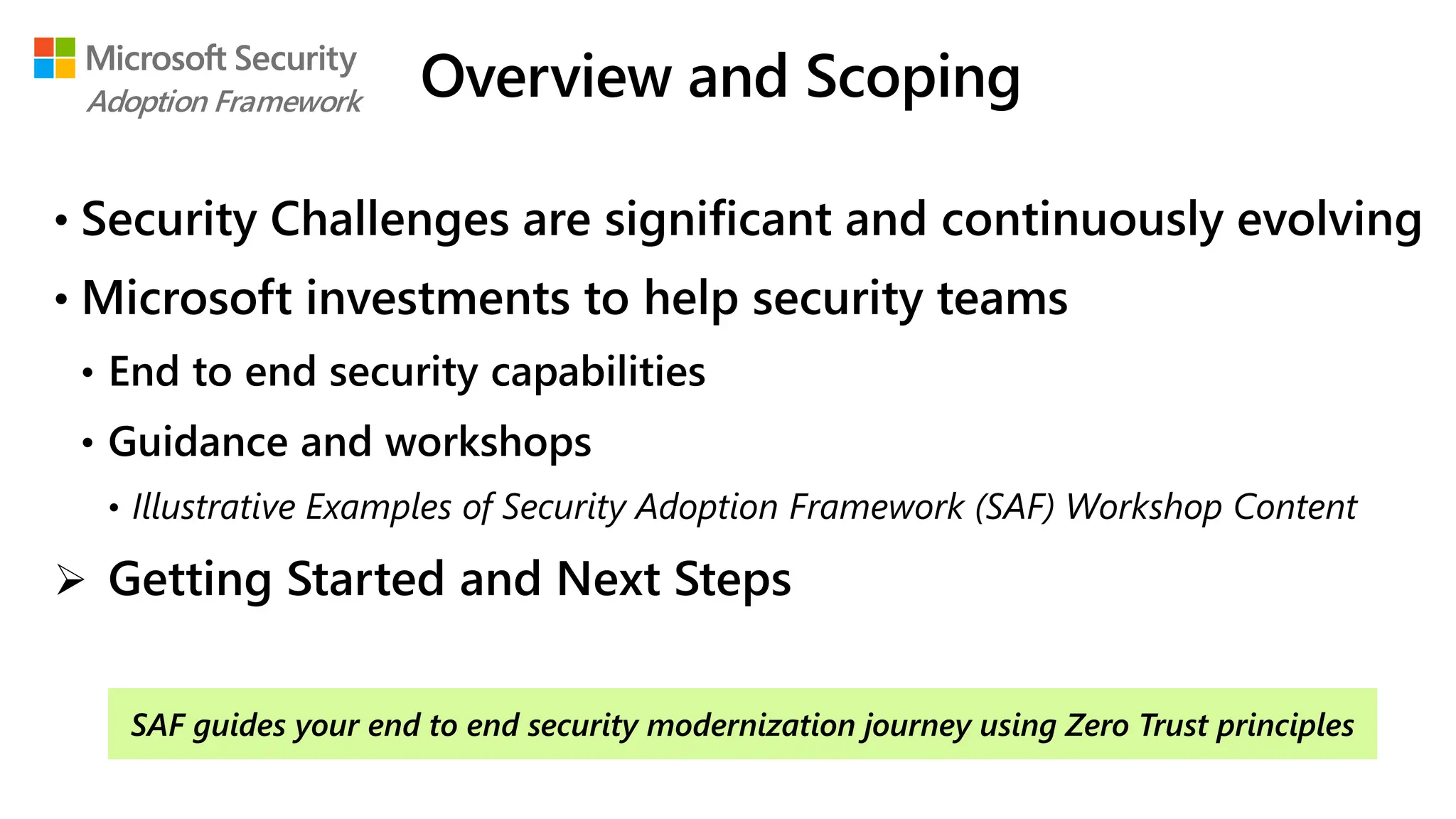 Microsoft Security
Adoption Framework

Overview and Scoping

• Security Challenges are significant and continuously evolving
• Microsoft investments to help security teams
  • End to end security capabilities
  • Guidance and workshops
    • Illustrative Examples of Security Adoption Framework (SAF) Workshop Content
➢ Getting Started and Next Steps

SAF guides your end to end security modernization journey using Zero Trust principles